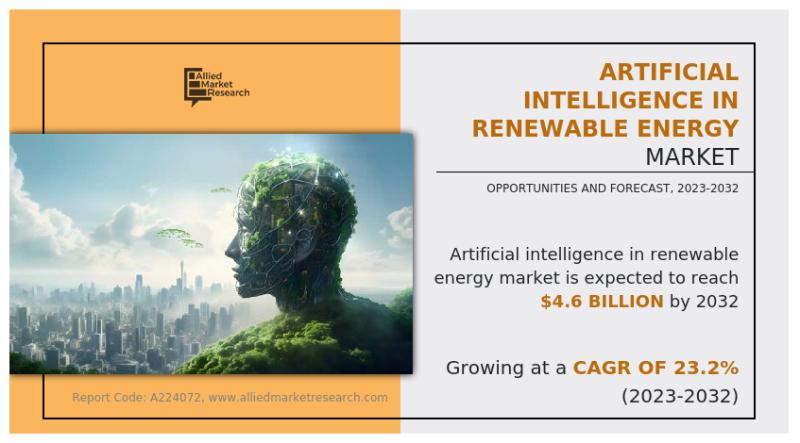 Allied Market Research

ARTIFICIAL INTELLIGENCE IN RENEWABLE ENERGY MARKET

OPPORTUNITIES AND FORECAST, 2023-2032

Artificial intelligence in renewable energy market is expected to reach $4.6 BILLION by 2032

Growing at a CAGR OF 23.2% (2023-2032)

Report Code: A224072, www.alliedmarketresearch.com